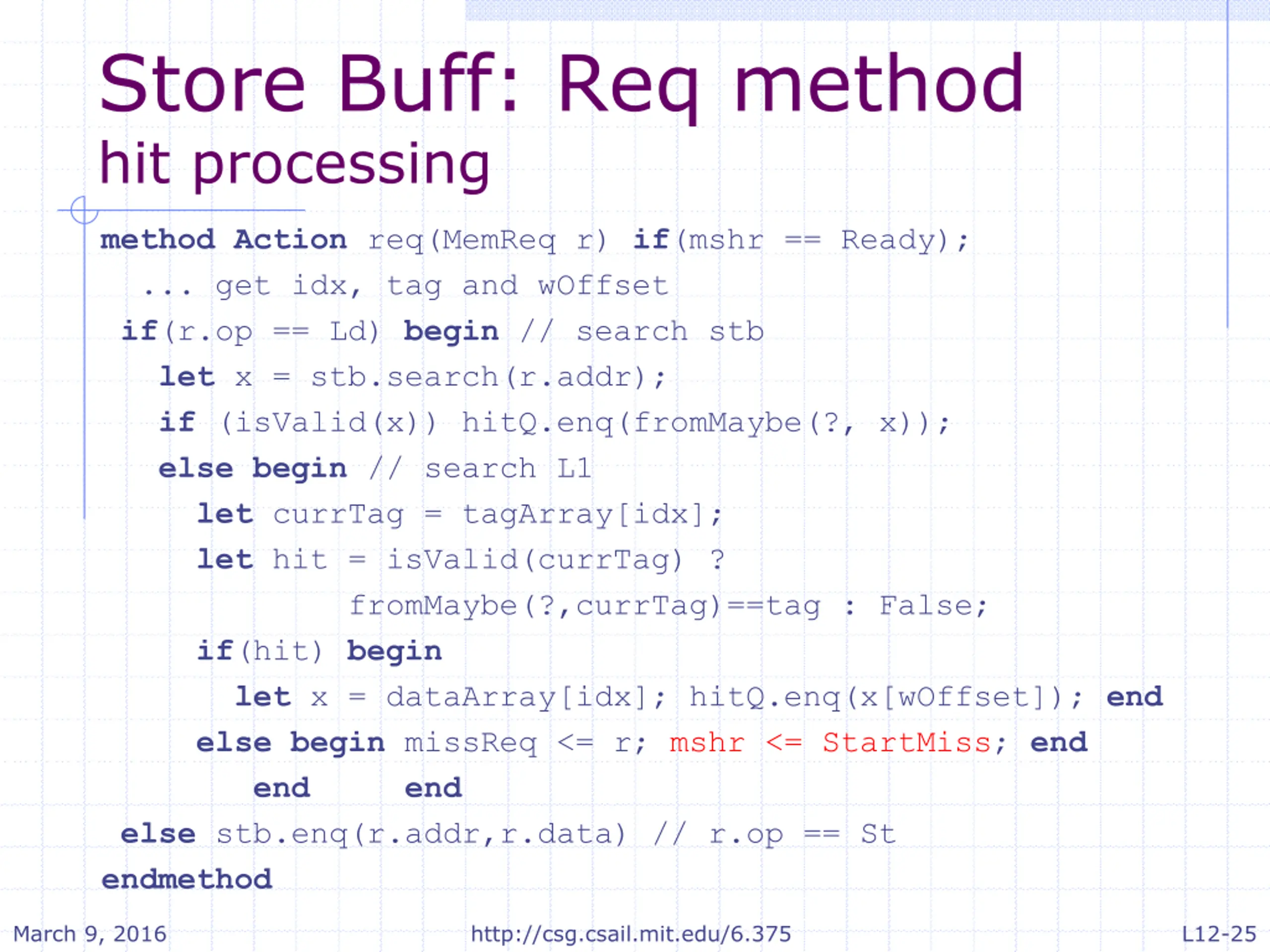 Store Buff: Req method
hit processing

method Action req(MemReq r) if(mshr == Ready);
  ... get idx, tag and wOffset
 if(r.op == Ld) begin // search stb
   let x = stb.search(r.addr);
   if (isValid(x)) hitQ.enq(fromMaybe(?, x));
   else begin // search L1
     let currTag = tagArray[idx];
     let hit = isValid(currTag) ?
             fromMaybe(?,currTag)==tag : False;
     if(hit) begin
       let x = dataArray[idx]; hitQ.enq(x[wOffset]); end
     else begin missReq <= r; mshr <= StartMiss; end
        end     end
 else stb.enq(r.addr,r.data) // r.op == St
endmethod

March 9, 2016
http://csg.csail.mit.edu/6.375
L12-25